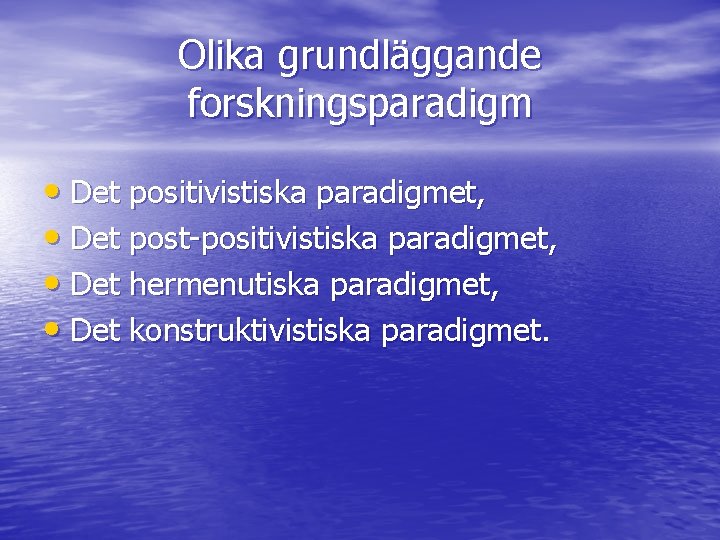 Olika grundläggande forskningsparadigm

• Det positivistiska paradigmet,
• Det post-positivistiska paradigmet,
• Det hermenutiska paradigmet,
• Det konstruktivistiska paradigmet.